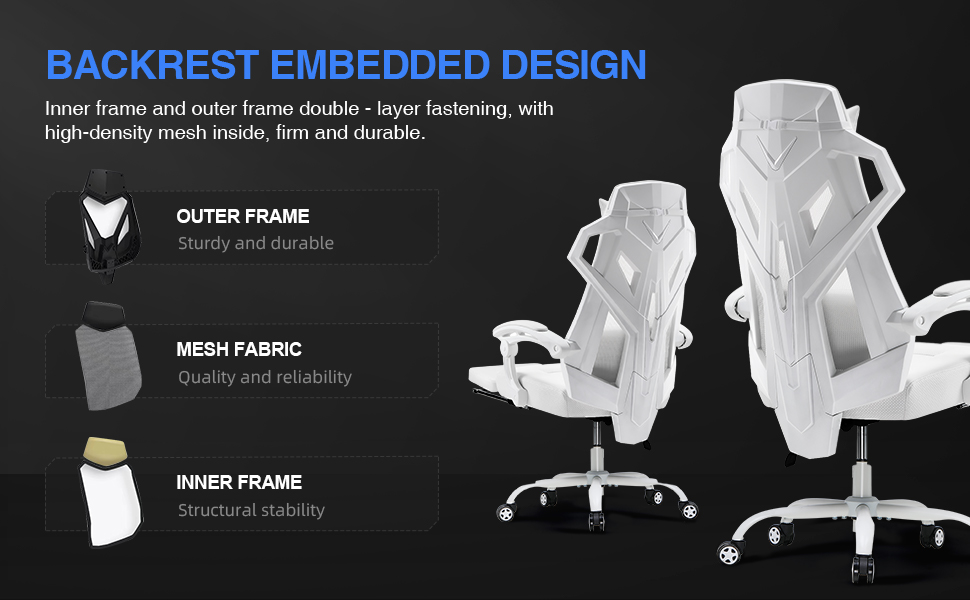 BACKREST EMBEDDED DESIGN

Inner frame and outer frame double - layer fastening, with high-density mesh inside, firm and durable.

OUTER FRAME
Sturdy and durable

MESH FABRIC
Quality and reliability

INNER FRAME
Structural stability